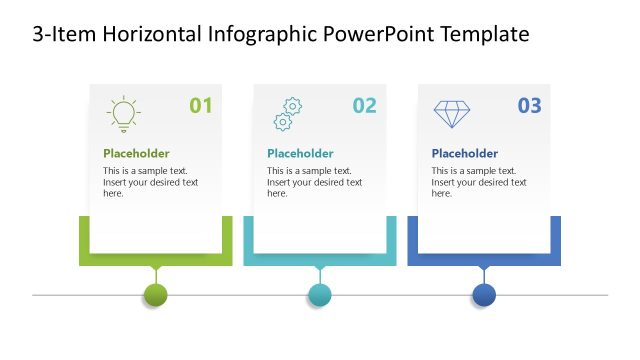 3-Item Horizontal Infographic PowerPoint Template

01

Placeholder

This is a sample text. Insert your desired text here.

02

Placeholder

This is a sample text. Insert your desired text here.

03

Placeholder

This is a sample text. Insert your desired text here.